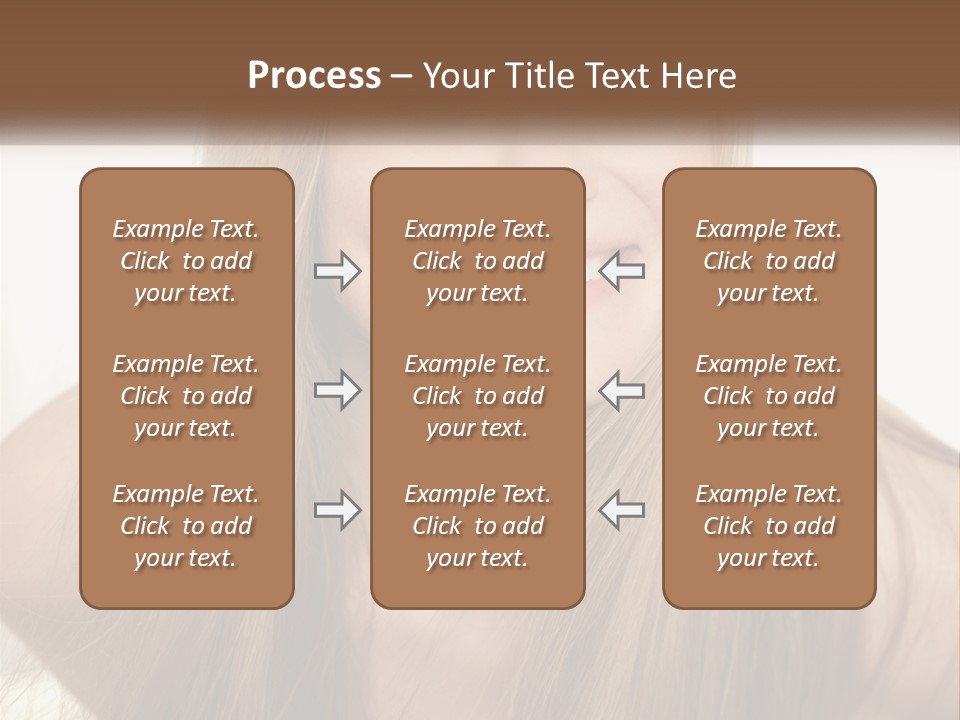 Process – Your Title Text Here

Example Text. Click to add your text.

Example Text. Click to add your text.

Example Text. Click to add your text.

Example Text. Click to add your text.

Example Text. Click to add your text.

Example Text. Click to add your text.

Example Text. Click to add your text.

Example Text. Click to add your text.

Example Text. Click to add your text.